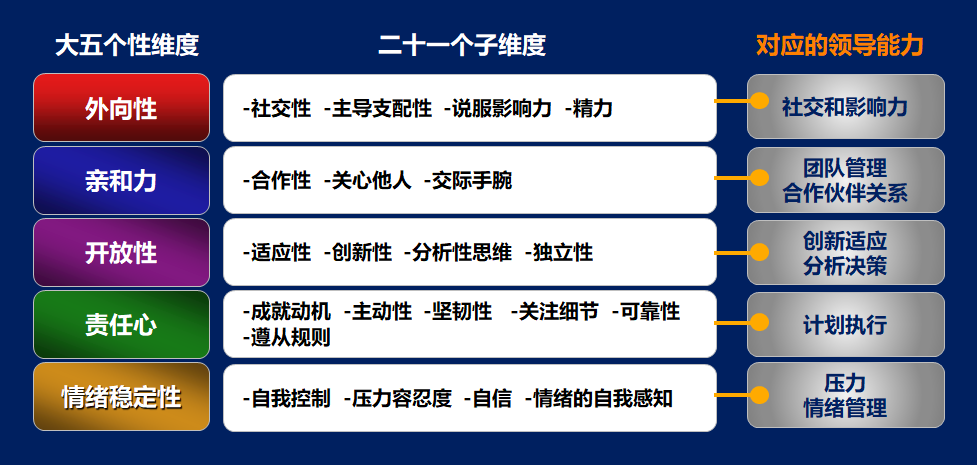 | 大五个性维度 | 二十一个子维度 | 对应的领导能力 |
|---|---|---|
| 外向性 | -社交性 -主导支配性 -说服影响力 -精力 | 社交和影响力 |
| 亲和力 | -合作性 -关心他人 -交际手腕 | 团队管理 合作伙伴关系 |
| 开放性 | -适应性 -创新性 -分析性思维 -独立性 | 创新适应 分析决策 |
| 责任心 | -成就动机 -主动性 -坚韧性 -关注细节 -可靠性 -遵从规则 | 计划执行 |
| 情绪稳定性 | -自我控制 -压力容忍度 -自信 -情绪的自我感知 | 压力 情绪管理 |